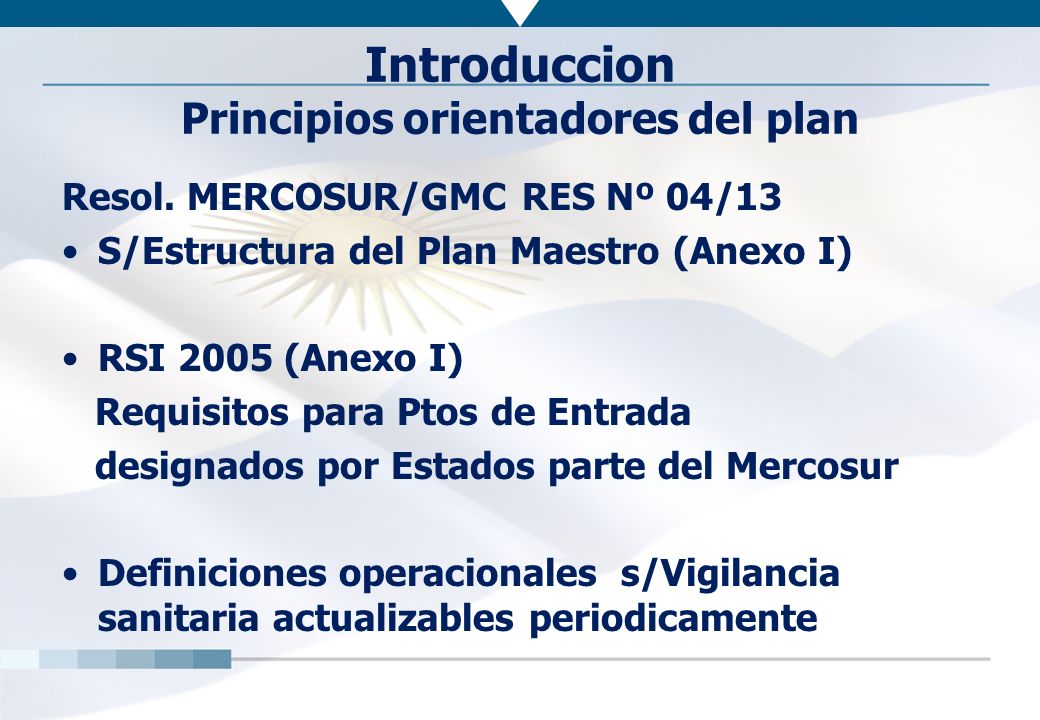 Introduccion
Principios orientadores del plan

Resol. MERCOSUR/GMC RES Nº 04/13

• S/Estructura del Plan Maestro (Anexo I)

• RSI 2005 (Anexo I)
Requisitos para Ptos de Entrada designados por Estados parte del Mercosur

• Definiciones operacionales s/Vigilancia sanitaria actualizables periodicamente